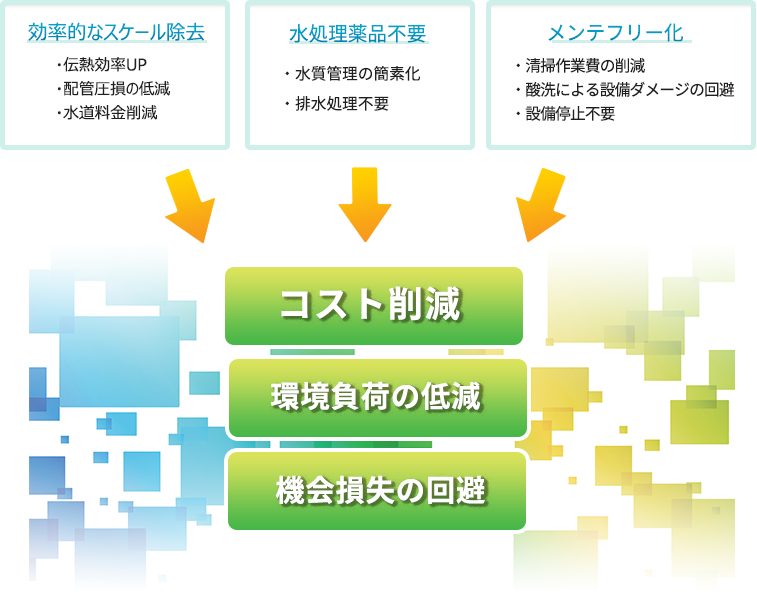 効率的なスケール除去

・伝熱効率UP
・配管圧損の低減
・水道料金削減

水処理薬品不要

・水質管理の簡素化
・排水処理不要

メンテフリー化

・清掃作業費の削減
・酸洗による設備ダメージの回避
・設備停止不要

コスト削減

環境負荷の低減

機会損失の回避